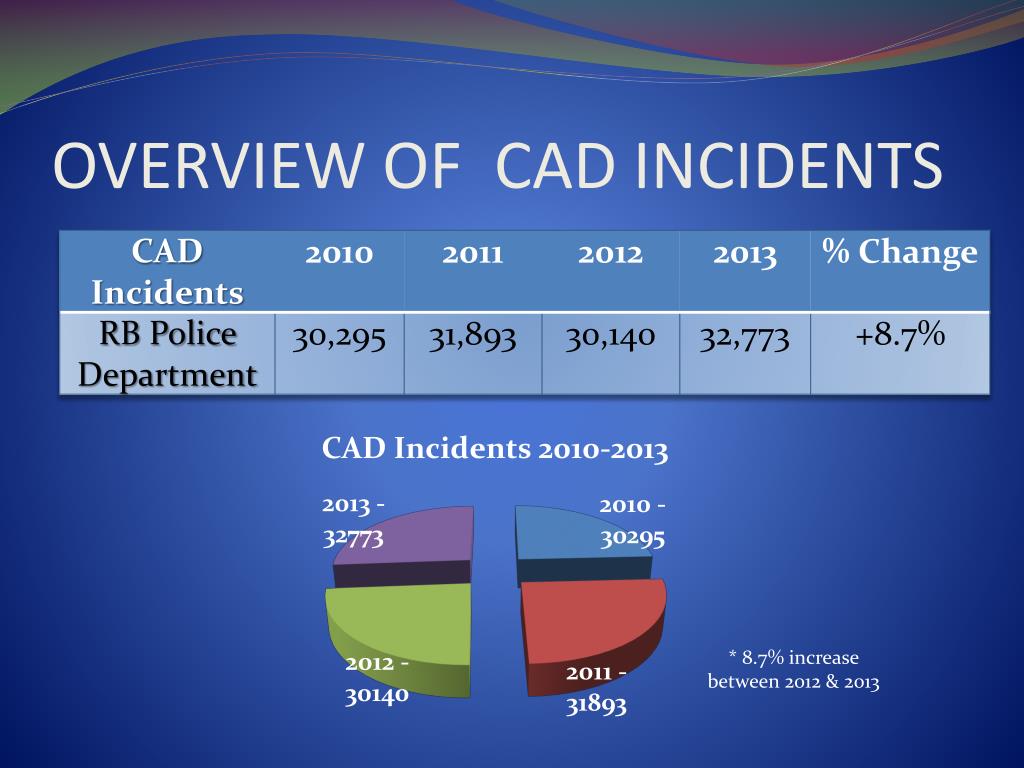 OVERVIEW OF CAD INCIDENTS

| CAD Incidents | 2010 | 2011 | 2012 | 2013 | % Change |
|---|---|---|---|---|---|
| RB Police Department | 30,295 | 31,893 | 30,140 | 32,773 | +8.7% |

CAD Incidents 2010-2013

2013 - 32773

2010 - 30295

2012 - 30140

2011 - 31893

* 8.7% increase between 2012 & 2013